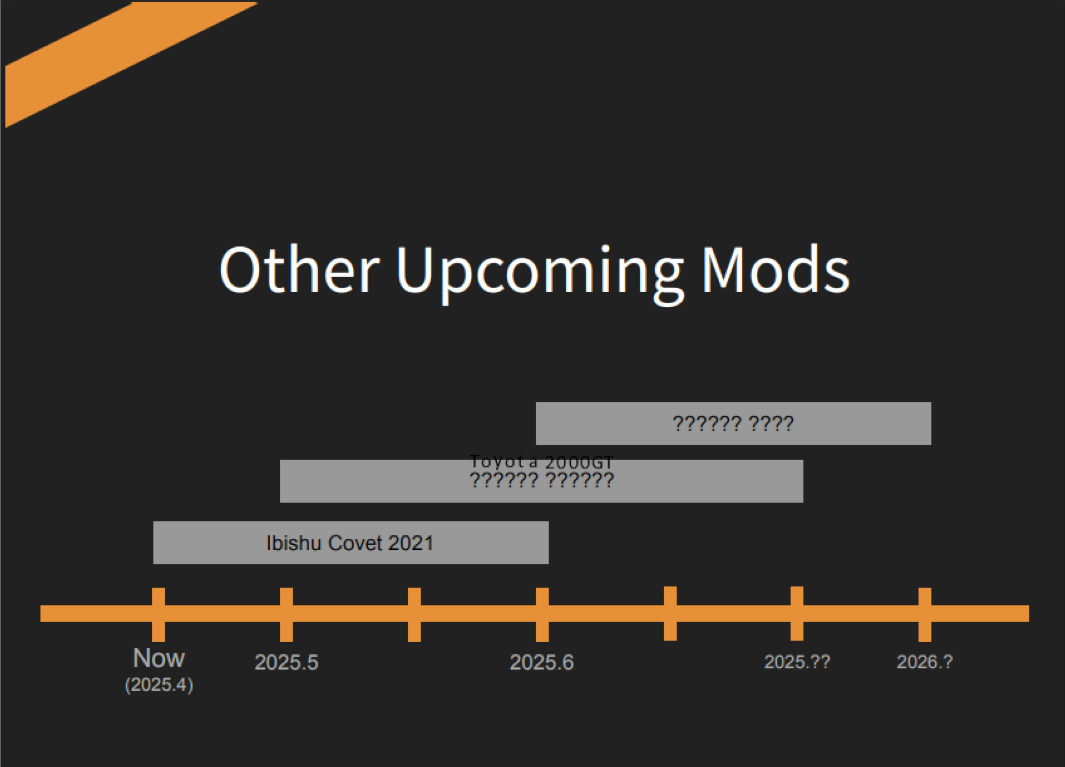 Other Upcoming Mods

?????? ????

Toyota 2000GT
?????? ??????

Ibishu Covet 2021

Now
(2025.4)

2025.5

2025.6

2025.??

2026.?